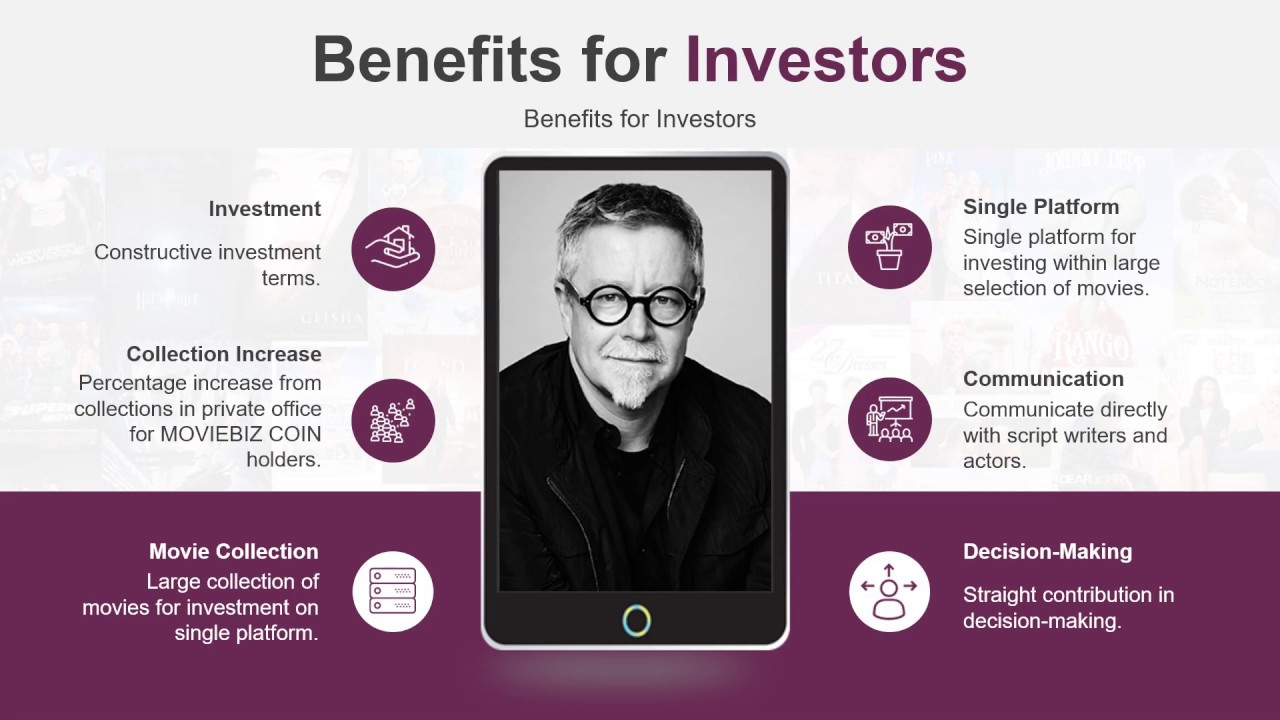 Benefits for Investors

Benefits for Investors

Investment

Constructive investment terms.

Collection Increase

Percentage increase from collections in private office for MOVIEBIZ COIN holders.

Movie Collection

Large collection of movies for investment on single platform.

Single Platform

Single platform for investing within large selection of movies.

Communication

Communicate directly with script writers and actors.

Decision-Making

Straight contribution in decision-making.